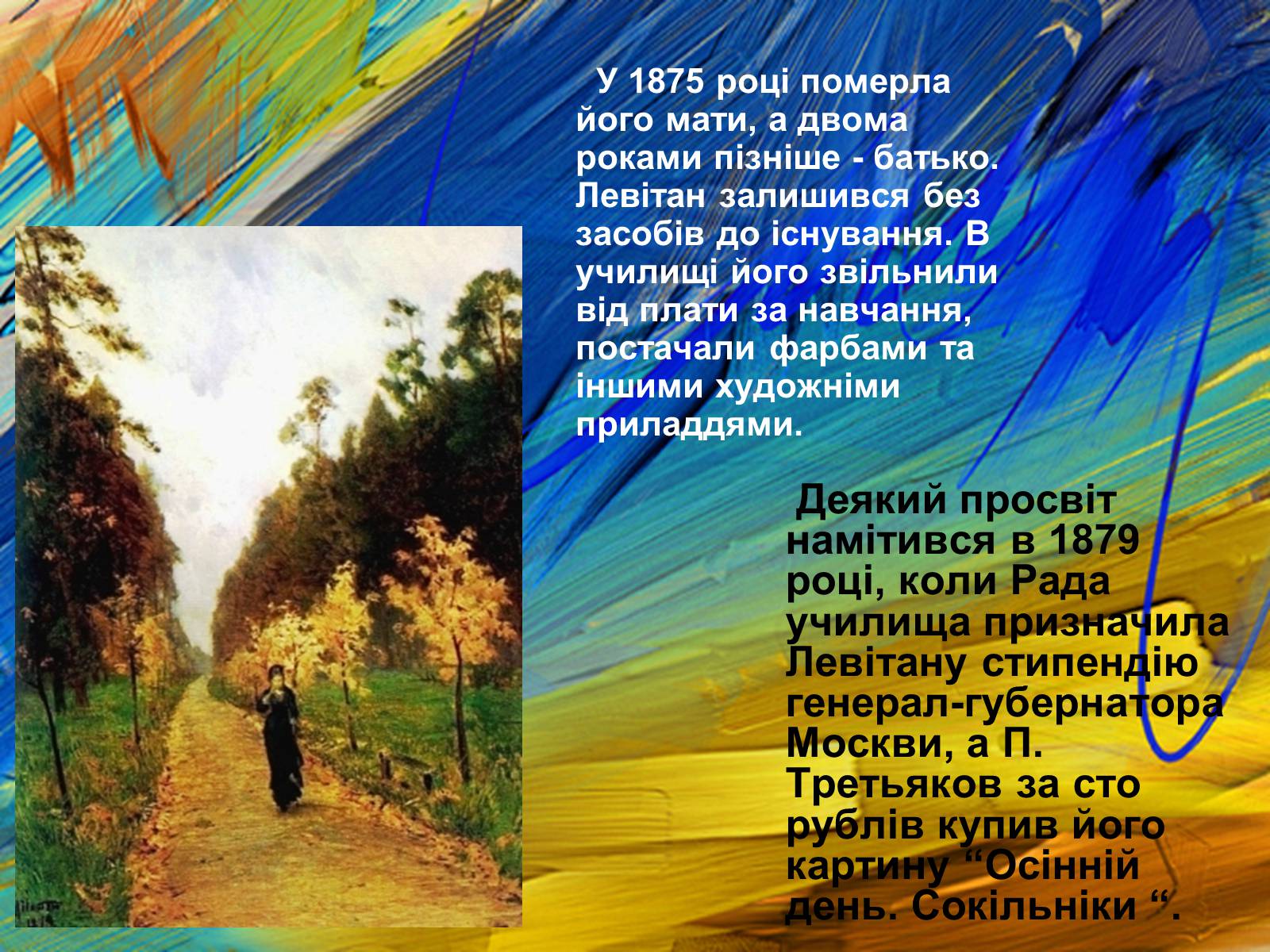 У 1875 році померла його мати, а двома роками пізніше - батько. Левітан залишився без засобів до існування. В училищі його звільнили від плати за навчання, постачали фарбами та іншими художніми приладдями.

Деякий просвіт намітився в 1879 році, коли Рада училища призначила Левітану стипендію генерал-губернатора Москви, а П. Третьяков за сто рублів купив його картину “Осінній день. Сокільніки “.